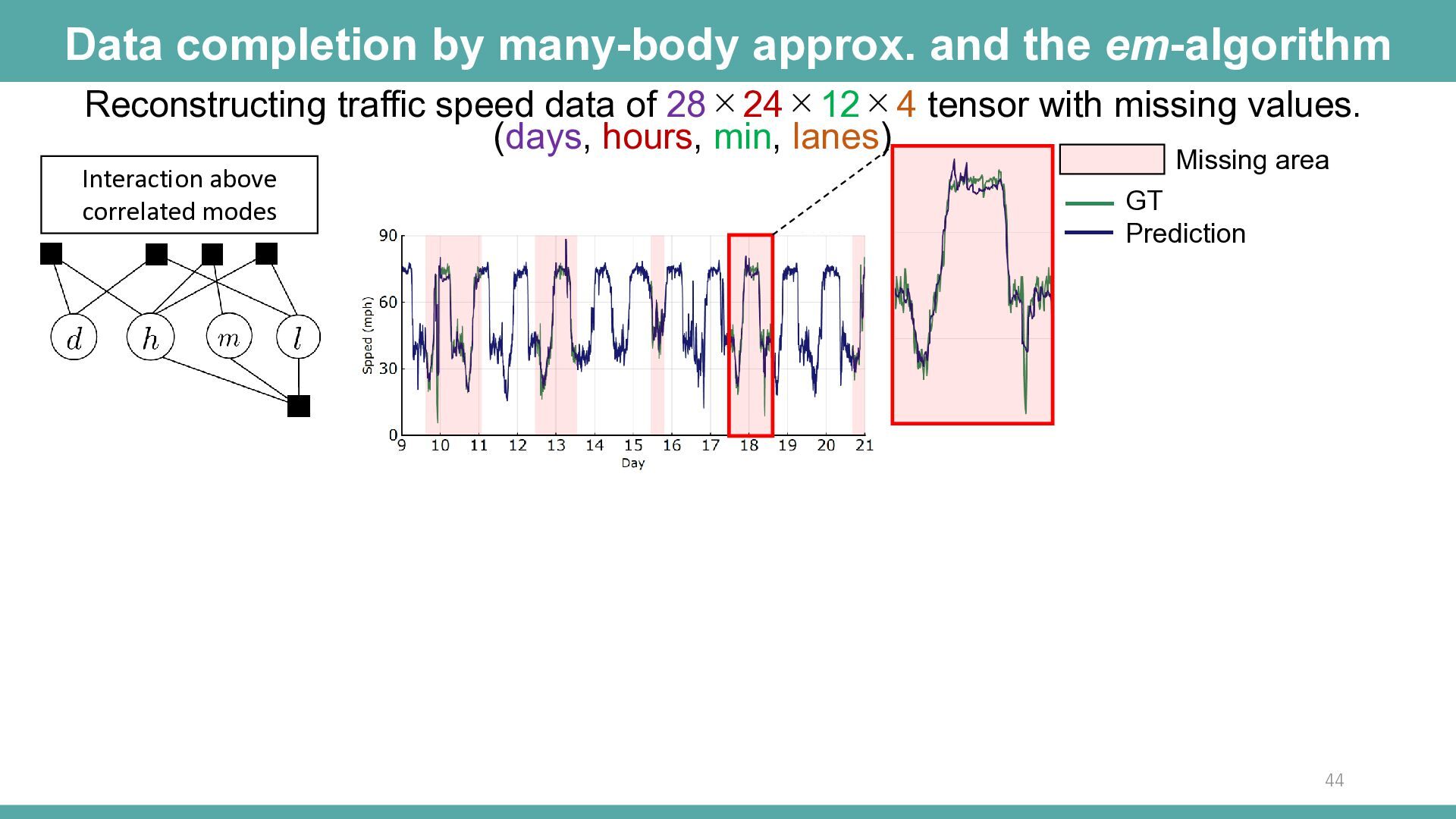 Data completion by many-body approx. and the em-algorithm

Reconstructing traffic speed data of $28 \times 24 \times 12 \times 4$ tensor with missing values.
(days, hours, min, lanes)

Interaction above correlated modes

$d$ $h$ $m$ $l$

90
60
30
0
Spped (mph)
9 10 11 12 13 14 15 16 17 18 19 20 21
Day

Missing area
GT
Prediction

44